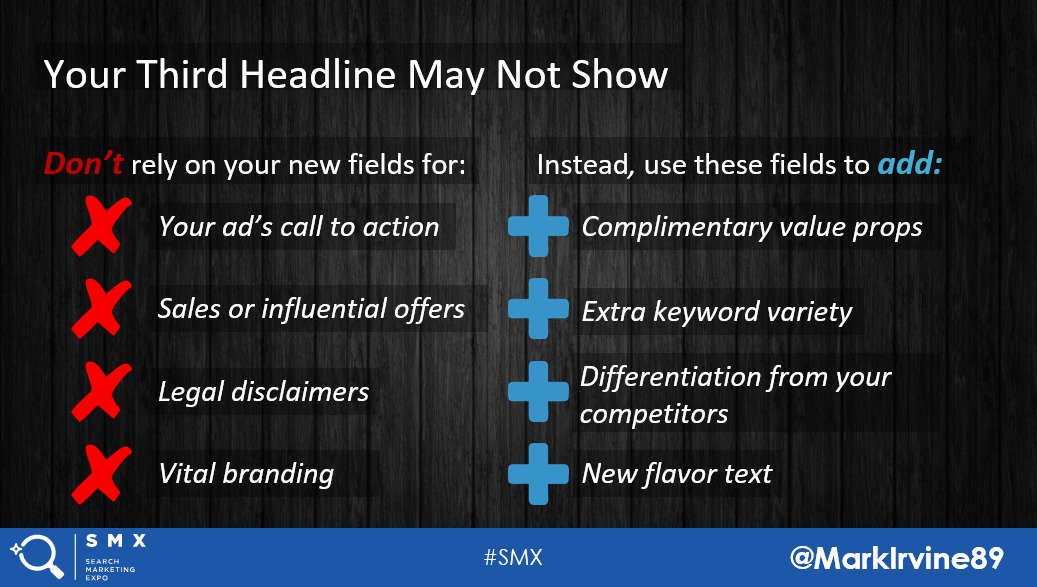 Your Third Headline May Not Show

Don't rely on your new fields for:

Your ad's call to action

Sales or influential offers

Legal disclaimers

Vital branding

Instead, use these fields to add:

Complimentary value props

Extra keyword variety

Differentiation from your competitors

New flavor text

SMX
SEARCH
MARKETING
EXPO

#SMX

@MarkIrvine89